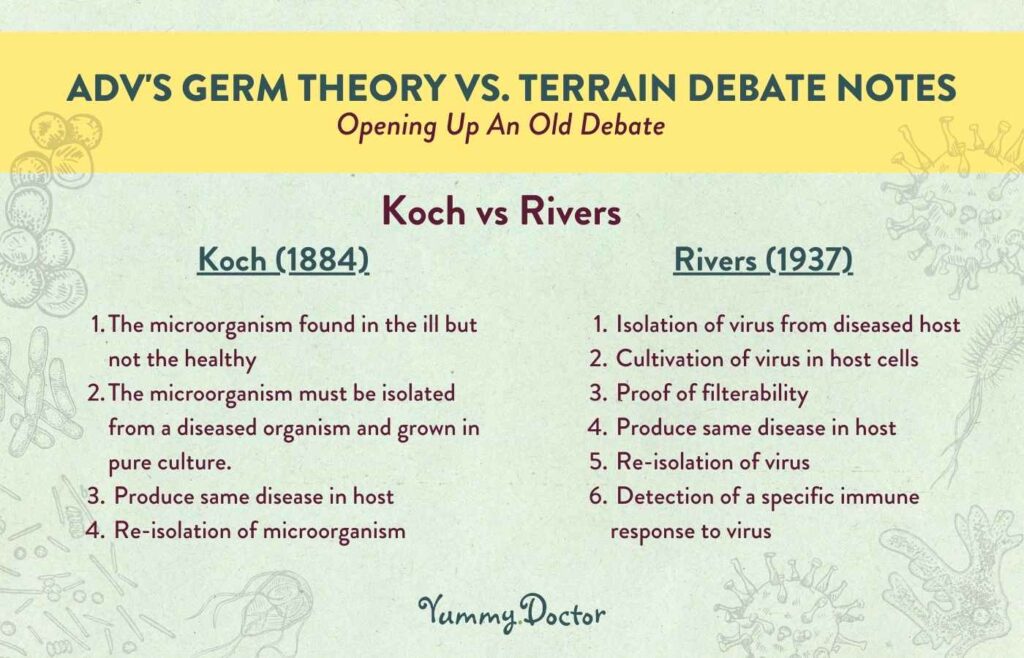 ADV'S GERM THEORY VS. TERRAIN DEBATE NOTES
Opening Up An Old Debate

Koch vs Rivers

Koch (1884)

1. The microorganism found in the ill but not the healthy
2. The microorganism must be isolated from a diseased organism and grown in pure culture.
3. Produce same disease in host
4. Re-isolation of microorganism

Rivers (1937)

1. Isolation of virus from diseased host
2. Cultivation of virus in host cells
3. Proof of filterability
4. Produce same disease in host
5. Re-isolation of virus
6. Detection of a specific immune response to virus

Yummy.Doctor